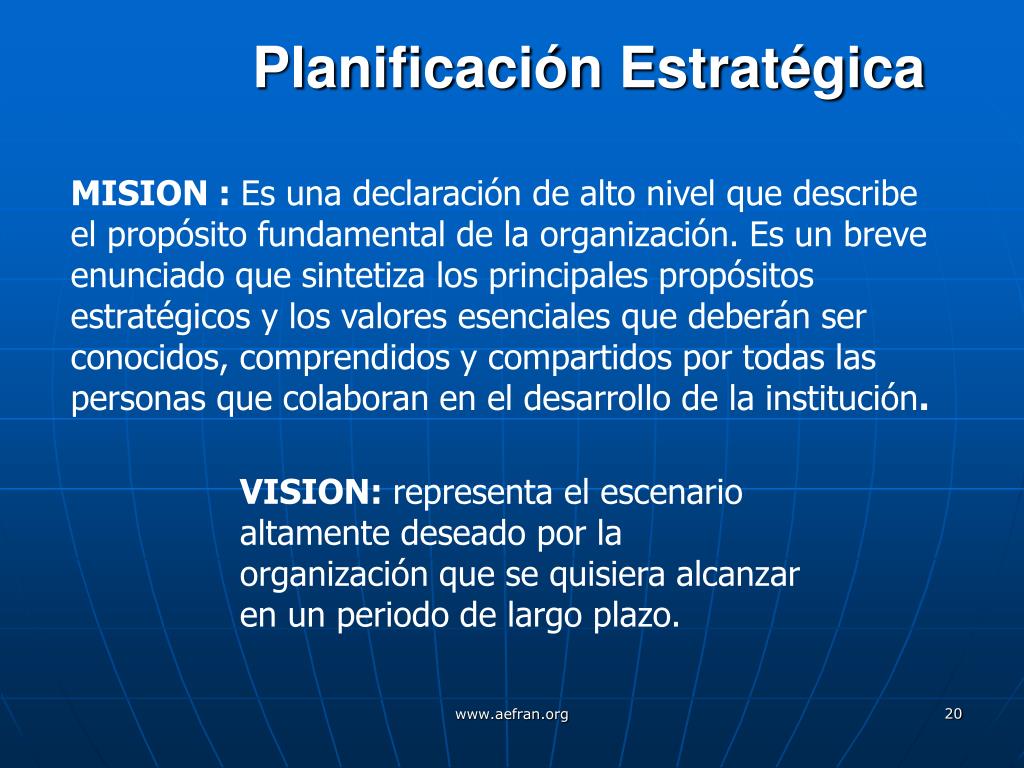 Planificación Estratégica

MISION : Es una declaración de alto nivel que describe el propósito fundamental de la organización. Es un breve enunciado que sintetiza los principales propósitos estratégicos y los valores esenciales que deberán ser conocidos, comprendidos y compartidos por todas las personas que colaboran en el desarrollo de la institución.

VISION: representa el escenario altamente deseado por la organización que se quisiera alcanzar en un periodo de largo plazo.

www.aefran.org

20